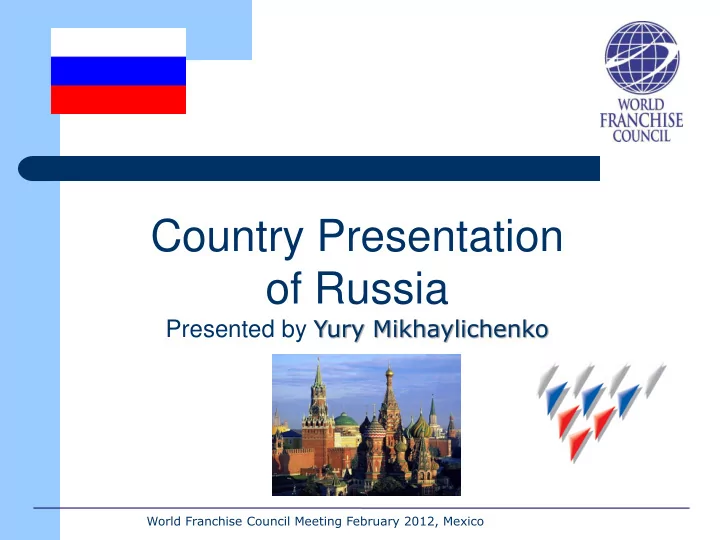 WORLD FRANCHISE COUNCIL

Country Presentation of Russia

Presented by Yury Mikhaylichenko

World Franchise Council Meeting February 2012, Mexico